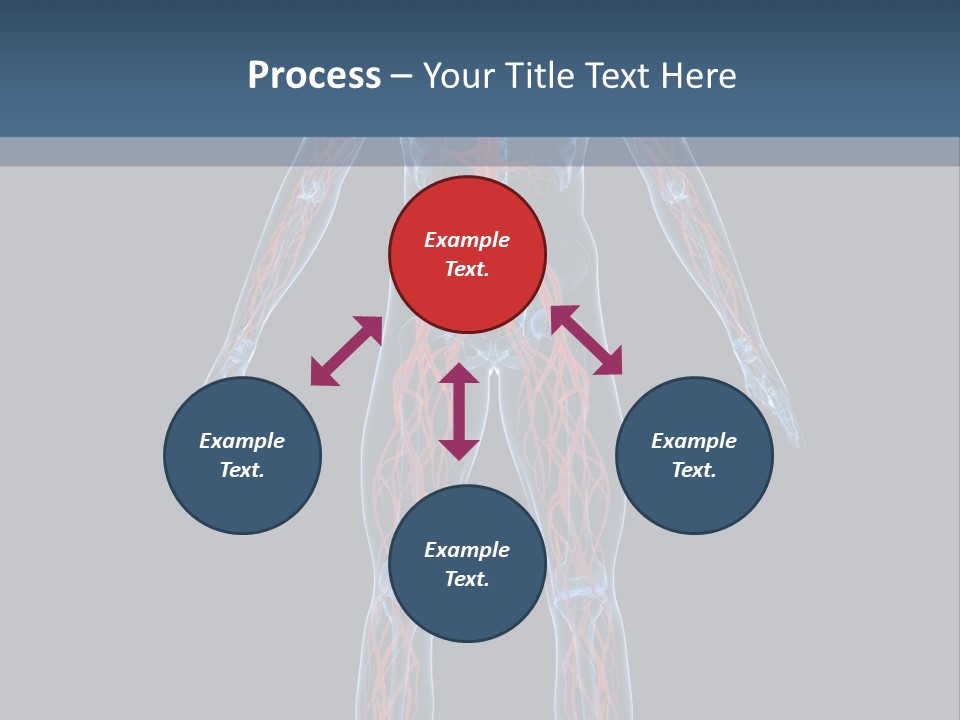 Process – Your Title Text Here

Example Text.

Example Text.

Example Text.

Example Text.